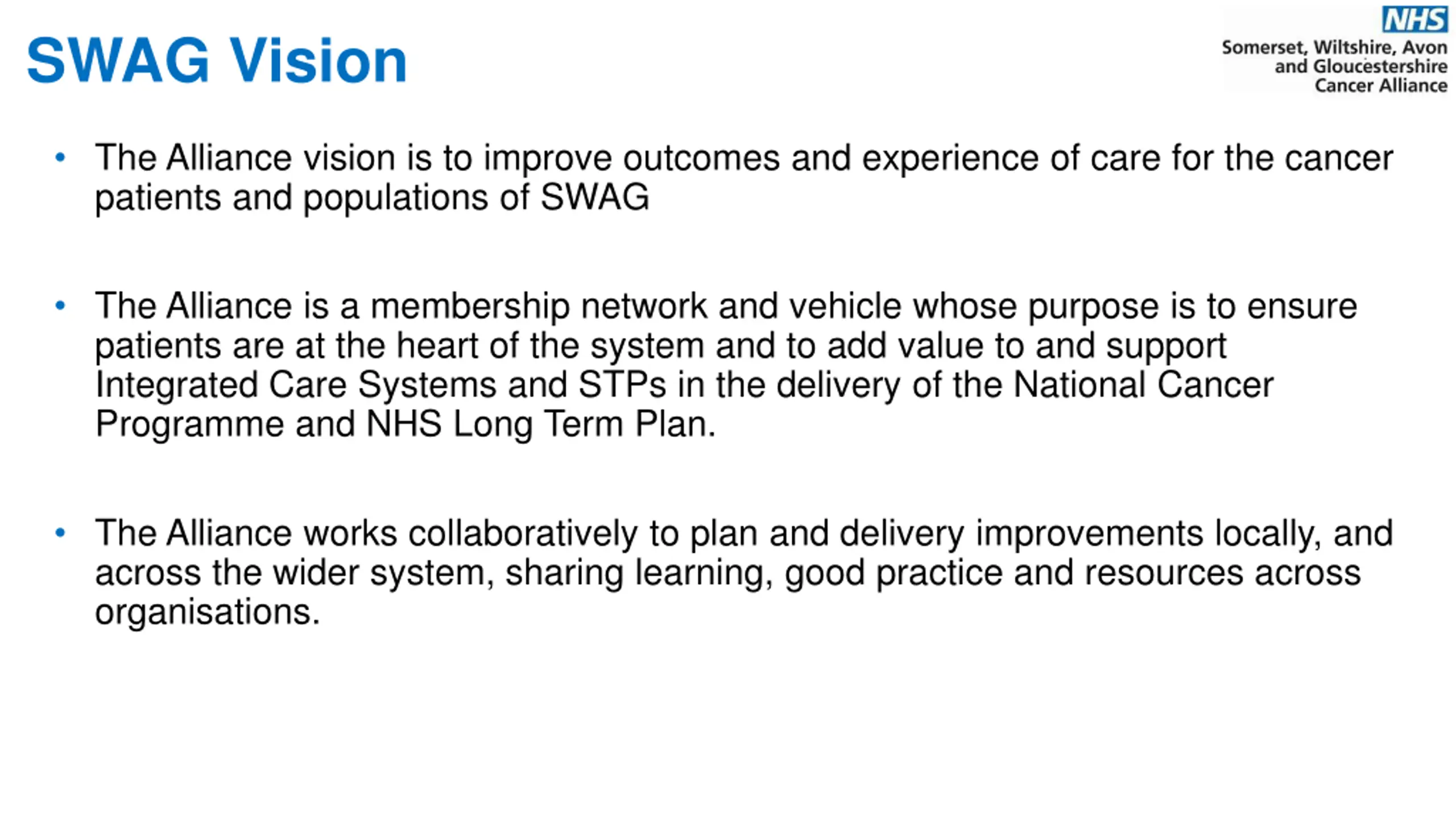 SWAG Vision

NHS
Somerset, Wiltshire, Avon and Gloucestershire Cancer Alliance

• The Alliance vision is to improve outcomes and experience of care for the cancer patients and populations of SWAG

• The Alliance is a membership network and vehicle whose purpose is to ensure patients are at the heart of the system and to add value to and support Integrated Care Systems and STPs in the delivery of the National Cancer Programme and NHS Long Term Plan.

• The Alliance works collaboratively to plan and delivery improvements locally, and across the wider system, sharing learning, good practice and resources across organisations.